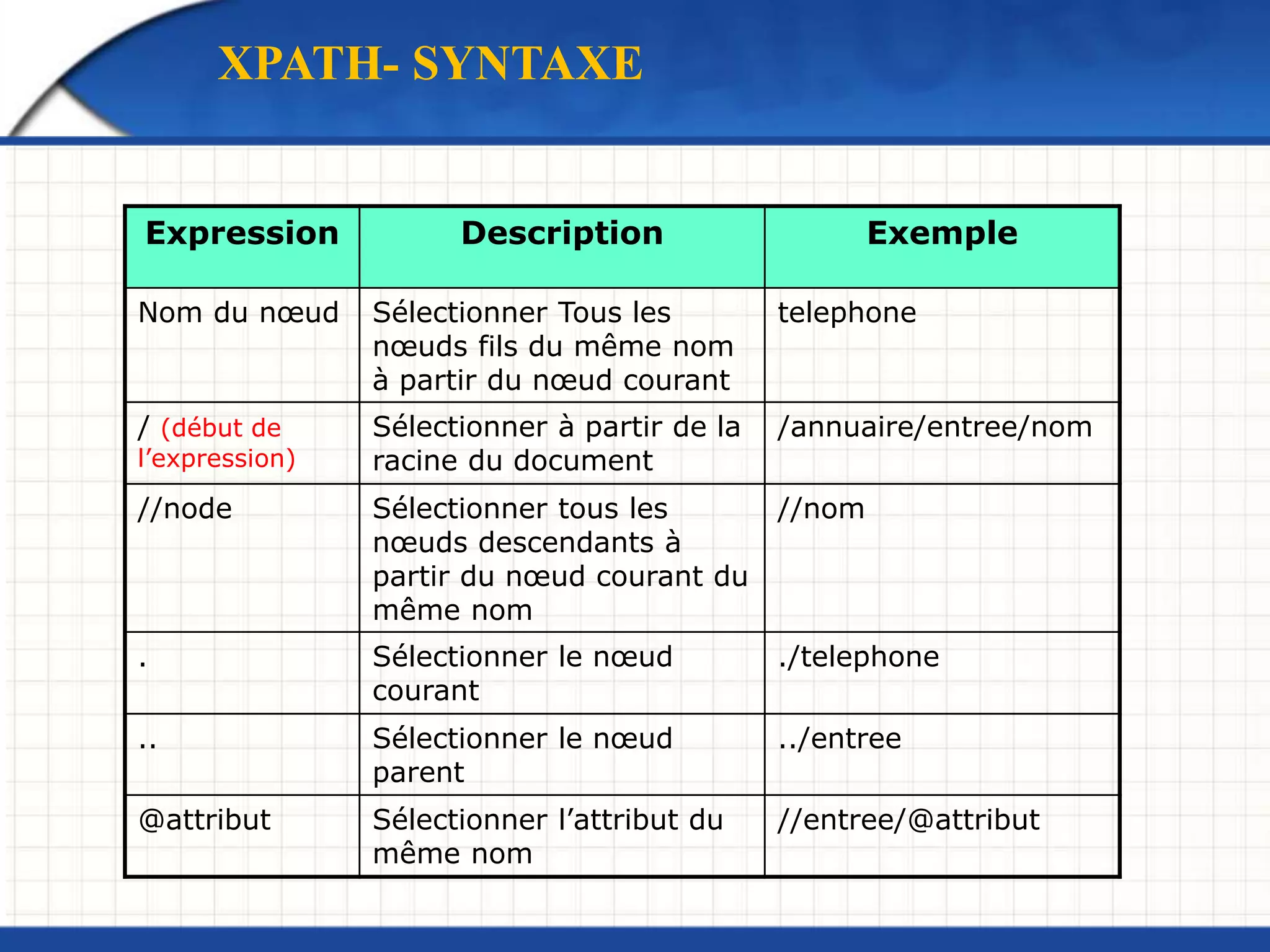 XPATH- SYNTAXE

| Expression | Description | Exemple |
|---|---|---|
| Nom du nœud | Sélectionner Tous les nœuds fils du même nom à partir du nœud courant | telephone |
| / (début de l’expression) | Sélectionner à partir de la racine du document | /annuaire/entree/nom |
| //node | Sélectionner tous les nœuds descendants à partir du nœud courant du même nom | //nom |
| . | Sélectionner le nœud courant | ./telephone |
| .. | Sélectionner le nœud parent | ../entree |
| @attribut | Sélectionner l’attribut du même nom | //entree/@attribut |